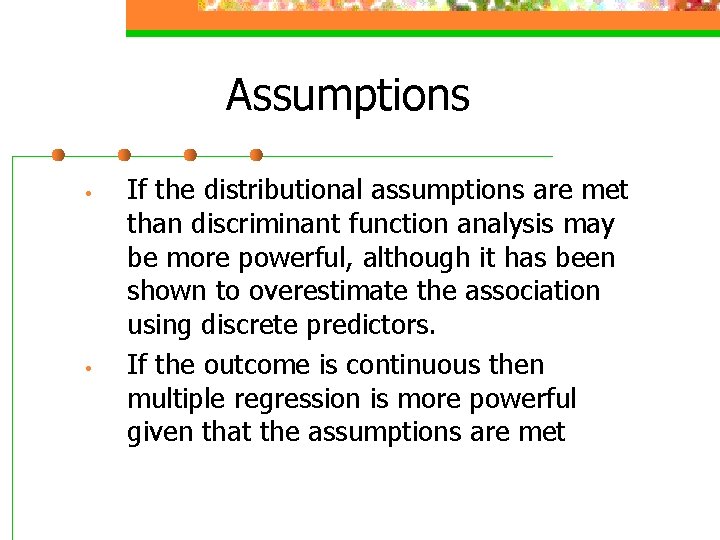 Assumptions

• If the distributional assumptions are met than discriminant function analysis may be more powerful, although it has been shown to overestimate the association using discrete predictors.

• If the outcome is continuous then multiple regression is more powerful given that the assumptions are met